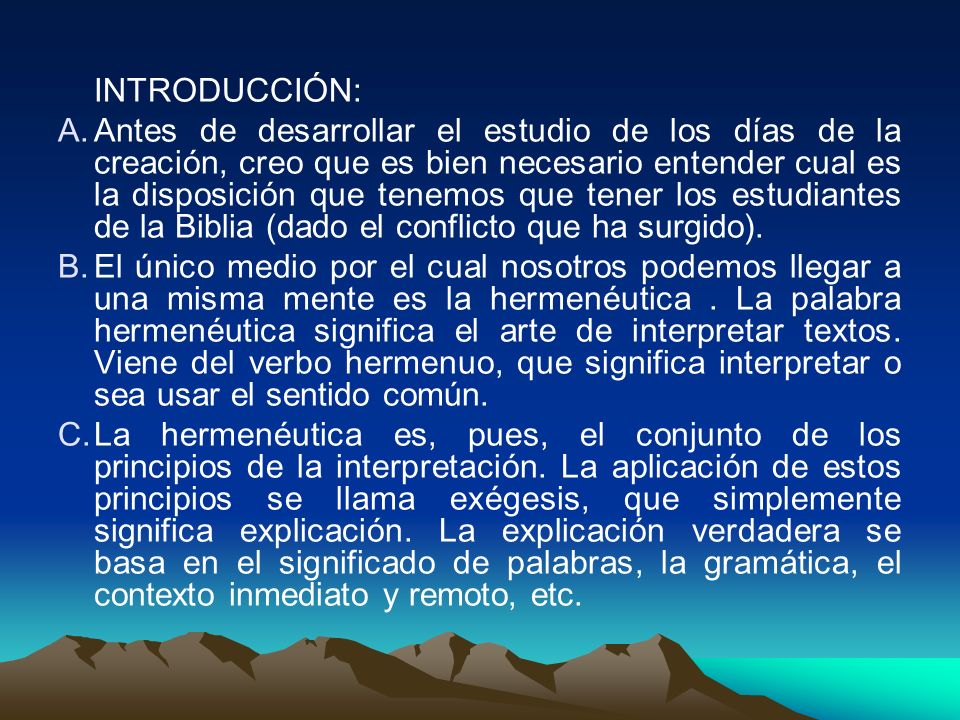 INTRODUCCIÓN:

A. Antes de desarrollar el estudio de los días de la creación, creo que es bien necesario entender cual es la disposición que tenemos que tener los estudiantes de la Biblia (dado el conflicto que ha surgido).

B. El único medio por el cual nosotros podemos llegar a una misma mente es la hermenéutica . La palabra hermenéutica significa el arte de interpretar textos. Viene del verbo hermenuo, que significa interpretar o sea usar el sentido común.

C. La hermenéutica es, pues, el conjunto de los principios de la interpretación. La aplicación de estos principios se llama exégesis, que simplemente significa explicación. La explicación verdadera se basa en el significado de palabras, la gramática, el contexto inmediato y remoto, etc.